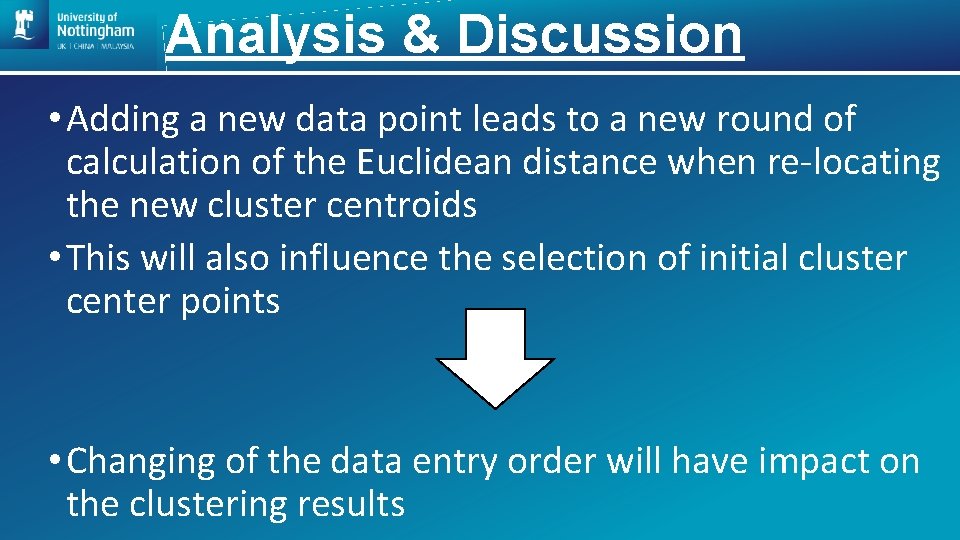 University of Nottingham
UK | CHINA | MALAYSIA

Analysis & Discussion

• Adding a new data point leads to a new round of calculation of the Euclidean distance when re-locating the new cluster centroids
• This will also influence the selection of initial cluster center points

• Changing of the data entry order will have impact on the clustering results